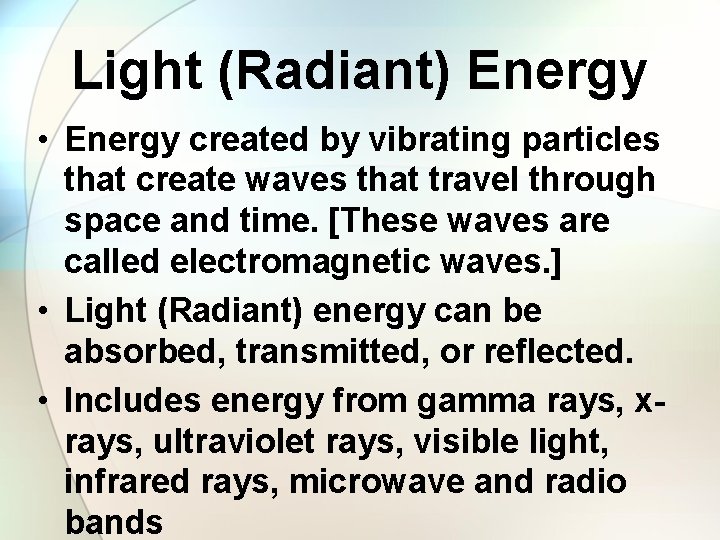 Light (Radiant) Energy

• Energy created by vibrating particles that create waves that travel through space and time. [These waves are called electromagnetic waves.]

• Light (Radiant) energy can be absorbed, transmitted, or reflected.

• Includes energy from gamma rays, x-rays, ultraviolet rays, visible light, infrared rays, microwave and radio bands